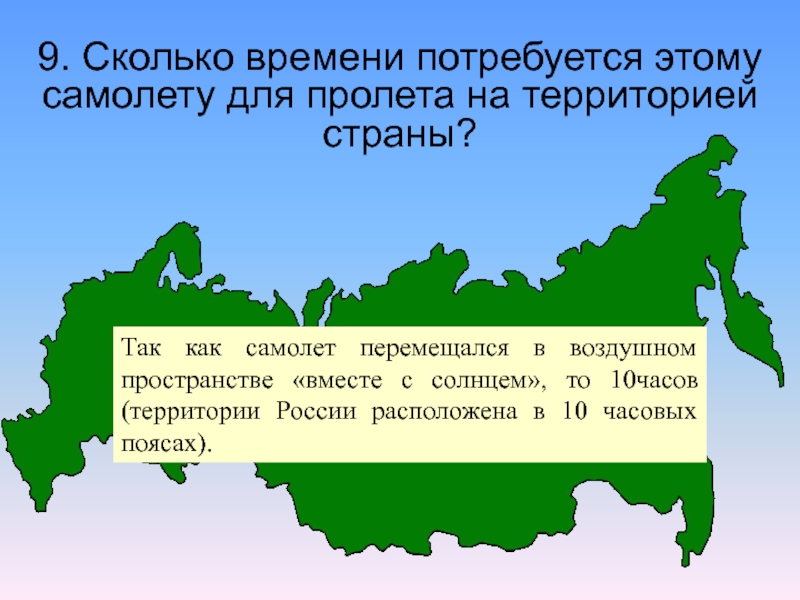 9. Сколько времени потребуется этому самолету для пролета на территорией страны?

Так как самолет перемещался в воздушном пространстве «вместе с солнцем», то 10часов (территории России расположена в 10 часовых поясах).